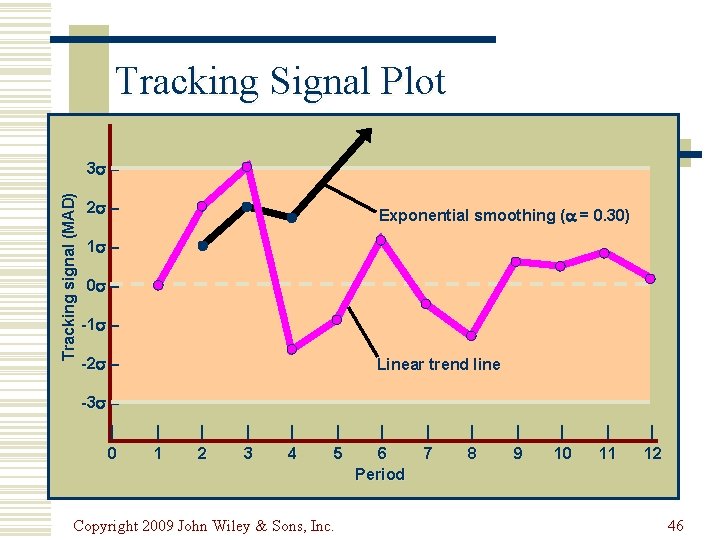 Tracking Signal Plot

Tracking signal (MAD)

$3\sigma$
$2\sigma$
$1\sigma$
$0\sigma$
$-1\sigma$
$-2\sigma$
$-3\sigma$

Exponential smoothing ($\alpha = 0.30$)

Linear trend line

0 1 2 3 4 5 6 7 8 9 10 11 12

Period

Copyright 2009 John Wiley & Sons, Inc.

46